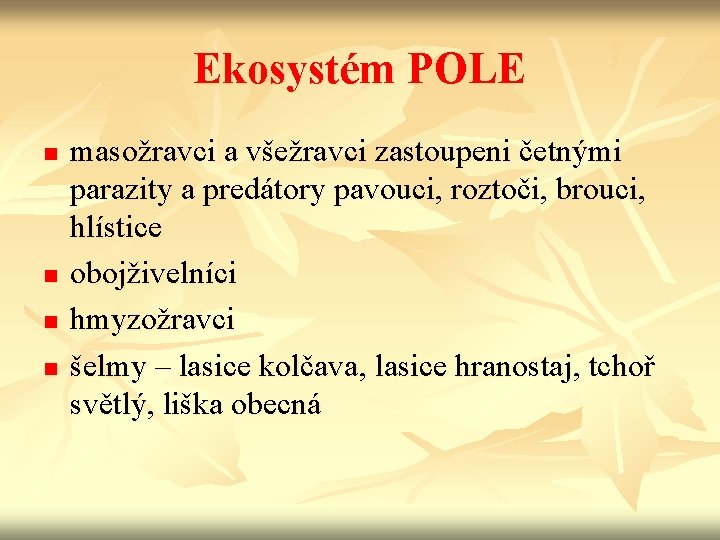 Ekosystém POLE

• masožravci a všežravci zastoupeni četnými parazity a predátory pavouci, roztoči, brouci, hlístice
• obojživelníci
• hmyzožravci
• šelmy – lasice kolčava, lasice hranostaj, tchoř světlý, liška obecná